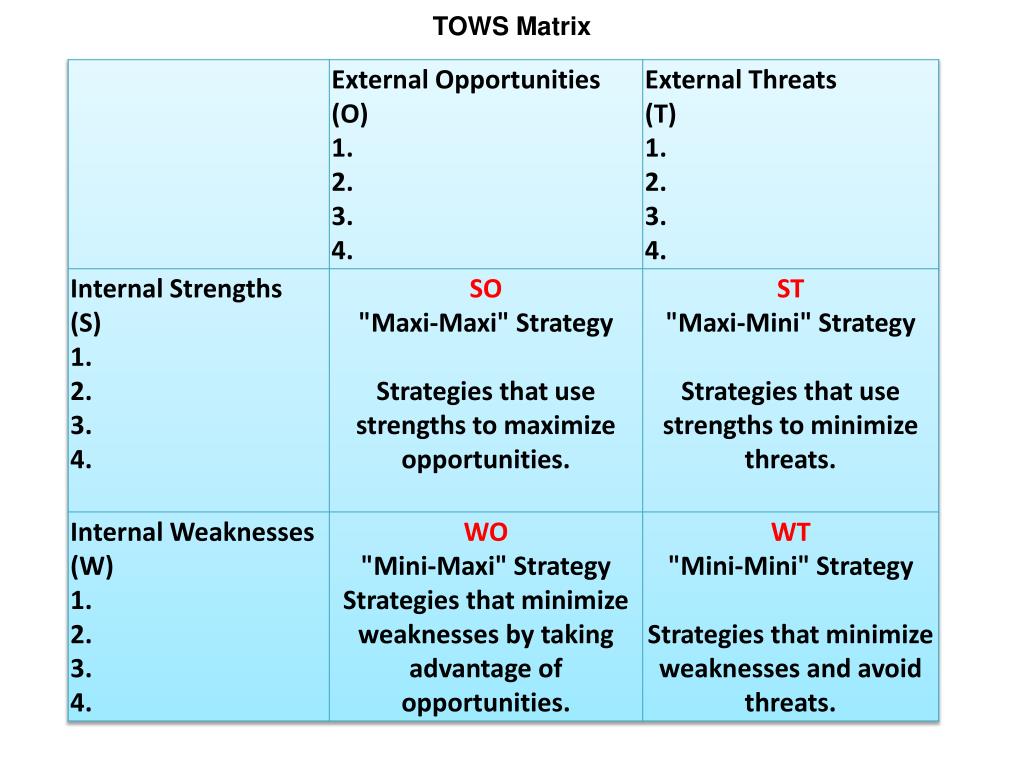 TOWS Matrix

| | External Opportunities (O) 1. 2. 3. 4. | External Threats (T) 1. 2. 3. 4. |
|---|---|---|
| Internal Strengths (S) 1. 2. 3. 4. | SO "Maxi-Maxi" Strategy Strategies that use strengths to maximize opportunities. | ST "Maxi-Mini" Strategy Strategies that use strengths to minimize threats. |
| Internal Weaknesses (W) 1. 2. 3. 4. | WO "Mini-Maxi" Strategy Strategies that minimize weaknesses by taking advantage of opportunities. | WT "Mini-Mini" Strategy Strategies that minimize weaknesses and avoid threats. |